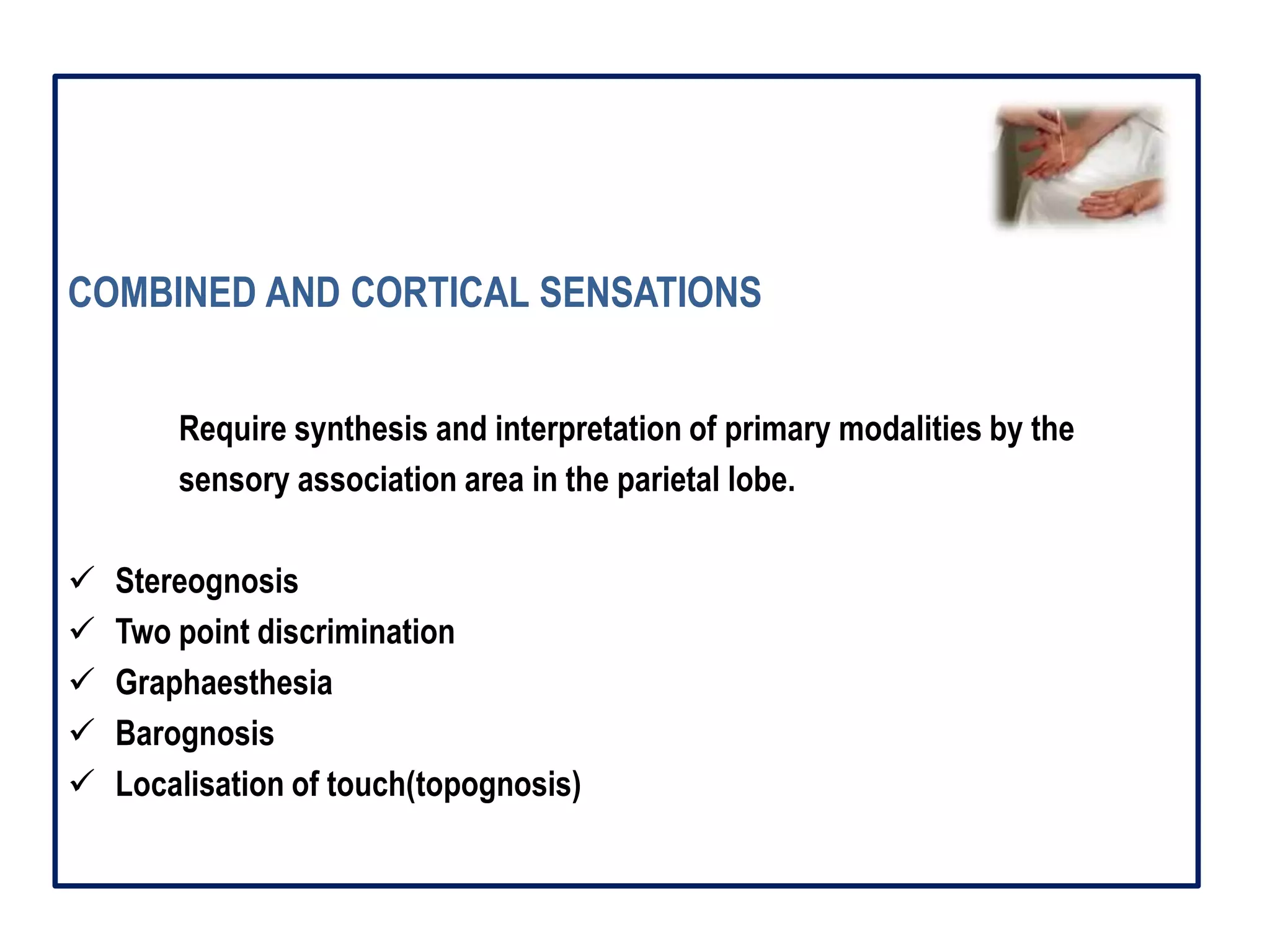 COMBINED AND CORTICAL SENSATIONS

Require synthesis and interpretation of primary modalities by the sensory association area in the parietal lobe.

✓ Stereognosis
✓ Two point discrimination
✓ Graphaesthesia
✓ Barognosis
✓ Localisation of touch(topognosis)